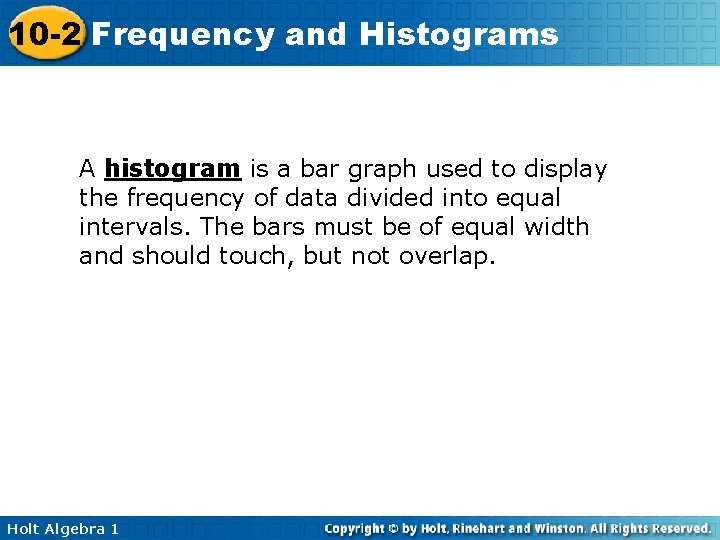 10-2 Frequency and Histograms

A histogram is a bar graph used to display the frequency of data divided into equal intervals. The bars must be of equal width and should touch, but not overlap.

Holt Algebra 1

Copyright © by Holt, Rinehart and Winston. All Rights Reserved.